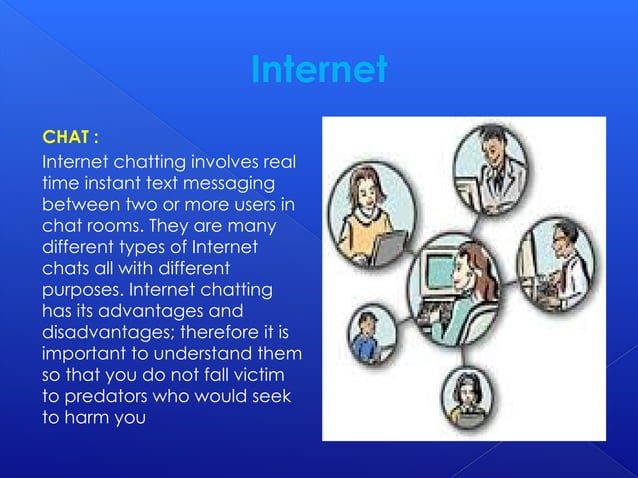 Internet

CHAT :

Internet chatting involves real time instant text messaging between two or more users in chat rooms. They are many different types of Internet chats all with different purposes. Internet chatting has its advantages and disadvantages; therefore it is important to understand them so that you do not fall victim to predators who would seek to harm you